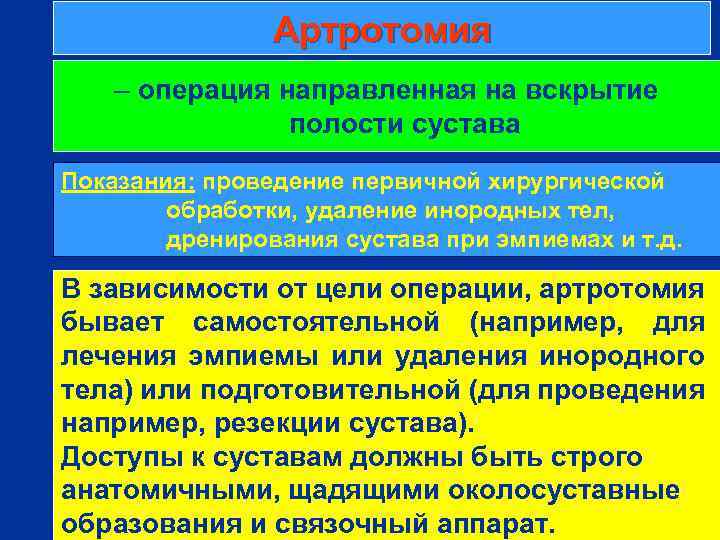 Артротомия

– операция направленная на вскрытие полости сустава

Показания: проведение первичной хирургической обработки, удаление инородных тел, дренирования сустава при эмпиемах и т.д.

В зависимости от цели операции, артротомия бывает самостоятельной (например, для лечения эмпиемы или удаления инородного тела) или подготовительной (для проведения например, резекции сустава).
Доступы к суставам должны быть строго анатомичными, щадящими околосуставные образования и связочный аппарат.